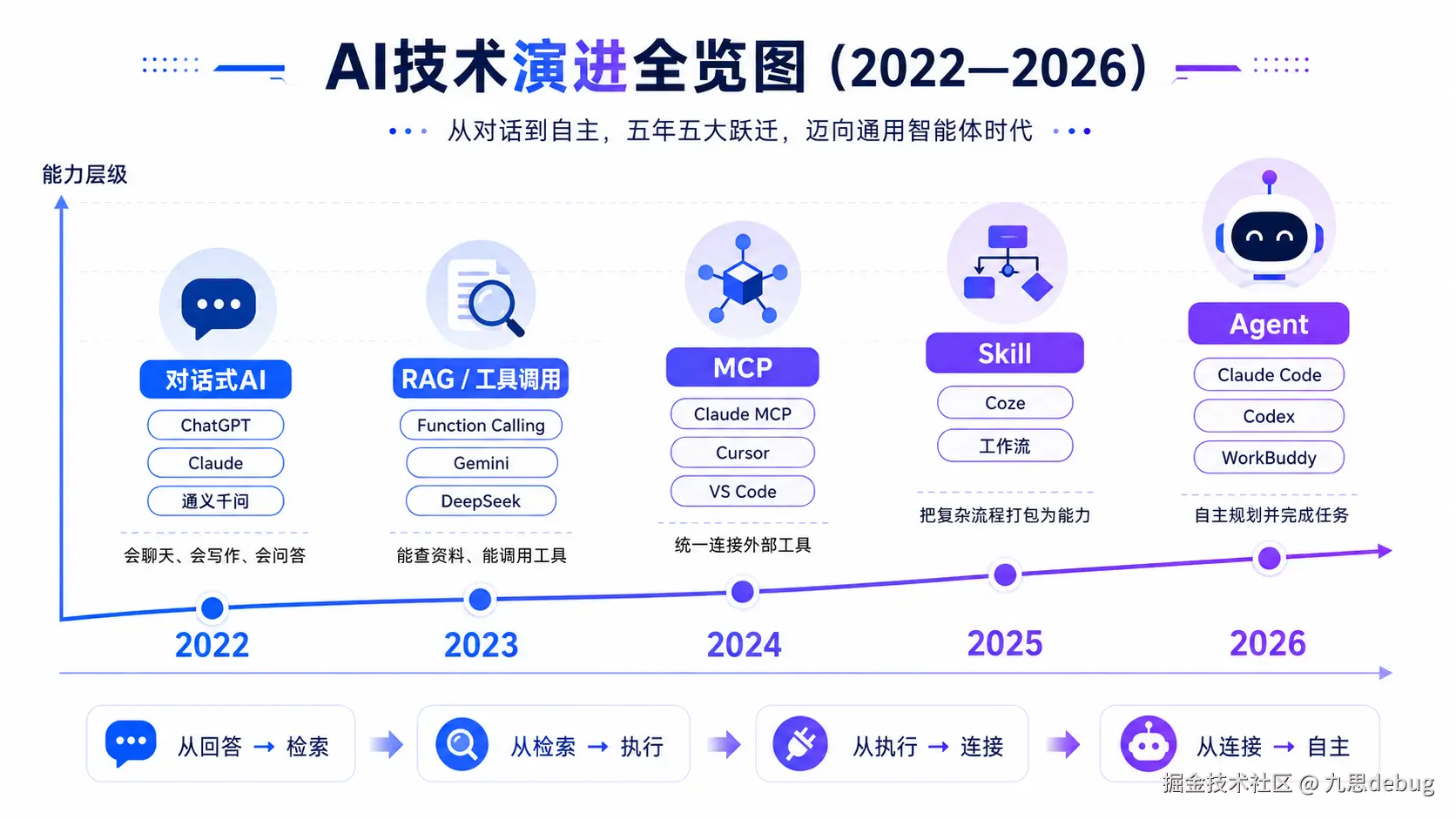 AI技术演进全览图（2022—2026）

从对话到自主，五年五大跃迁，迈向通用智能体时代

能力层级

对话式AI
ChatGPT
Claude
通义千问
会聊天、会写作、会问答

RAG / 工具调用
Function Calling
Gemini
DeepSeek
能查资料、能调用工具

MCP
Claude MCP
Cursor
VS Code
统一连接外部工具

Skill
Coze
工作流
把复杂流程打包为能力

Agent
Claude Code
Codex
WorkBuddy
自主规划并完成任务

2022
2023
2024
2025
2026

从回答 → 检索
从检索 → 执行
从执行 → 连接
从连接 → 自主

掘金技术社区 @ 九思debug